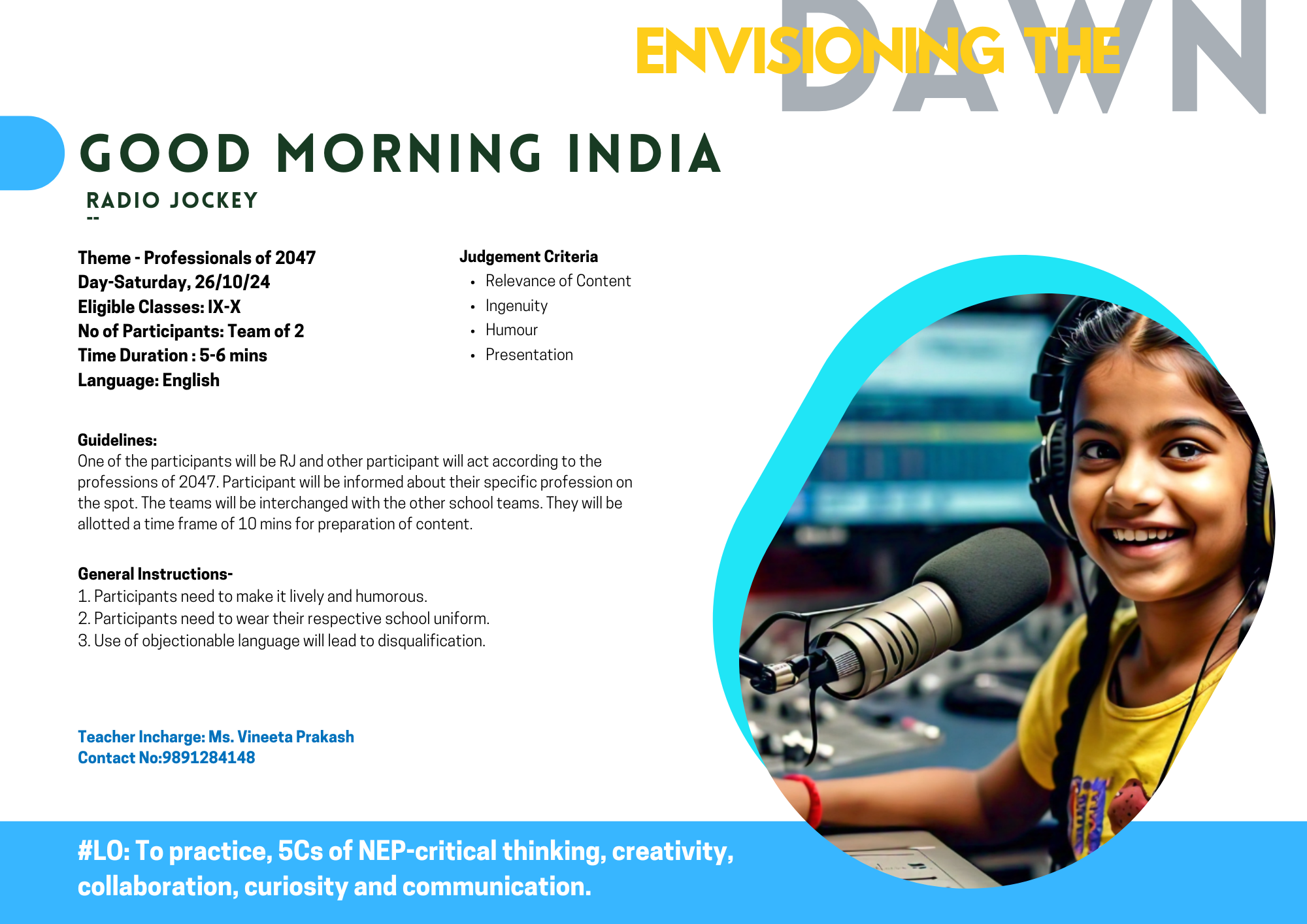 ENVISIONING THE DAWN

GOOD MORNING INDIA

RADIO JOCKEY

--

Theme - Professionals of 2047
Day-Saturday, 26/10/24
Eligible Classes: IX-X
No of Participants: Team of 2
Time Duration : 5-6 mins
Language: English

Judgement Criteria
• Relevance of Content
• Ingenuity
• Humour
• Presentation

Guidelines:
One of the participants will be RJ and other participant will act according to the professions of 2047. Participant will be informed about their specific profession on the spot. The teams will be interchanged with the other school teams. They will be allotted a time frame of 10 mins for preparation of content.

General Instructions-
1. Participants need to make it lively and humorous.
2. Participants need to wear their respective school uniform.
3. Use of objectionable language will lead to disqualification.

Teacher Incharge: Ms. Vineeta Prakash
Contact No:9891284148

#LO: To practice, 5Cs of NEP-critical thinking, creativity, collaboration, curiosity and communication.